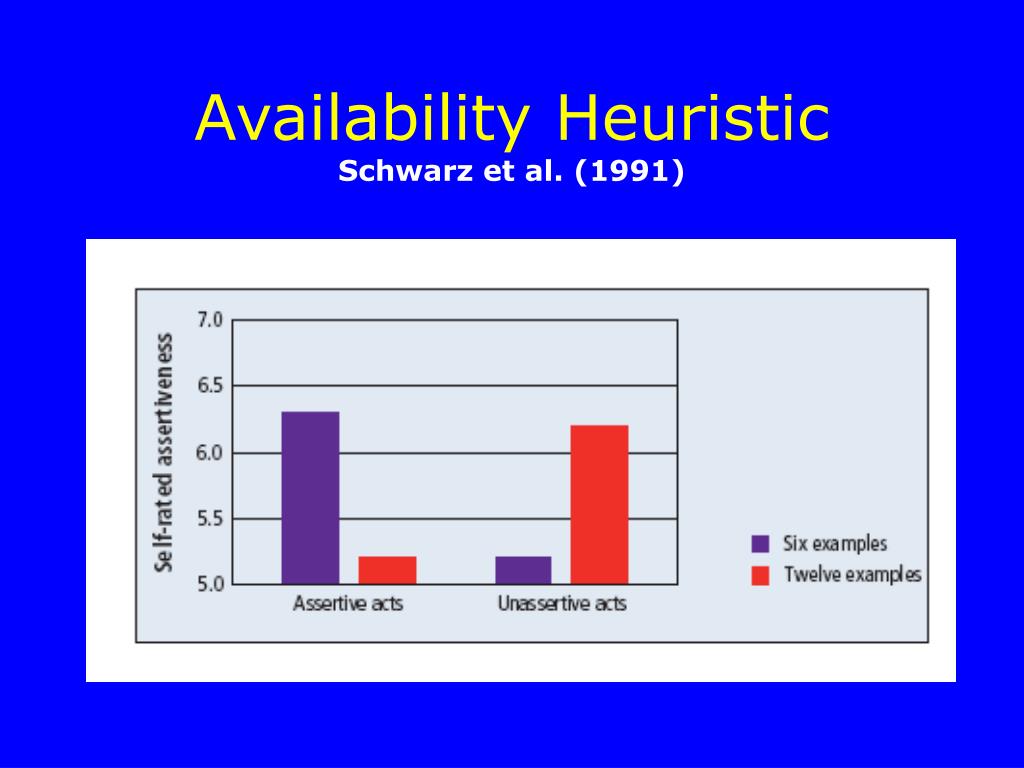 Availability Heuristic
Schwarz et al. (1991)

Self-rated assertiveness

7.0
6.5
6.0
5.5
5.0

Assertive acts
Unassertive acts

Six examples
Twelve examples